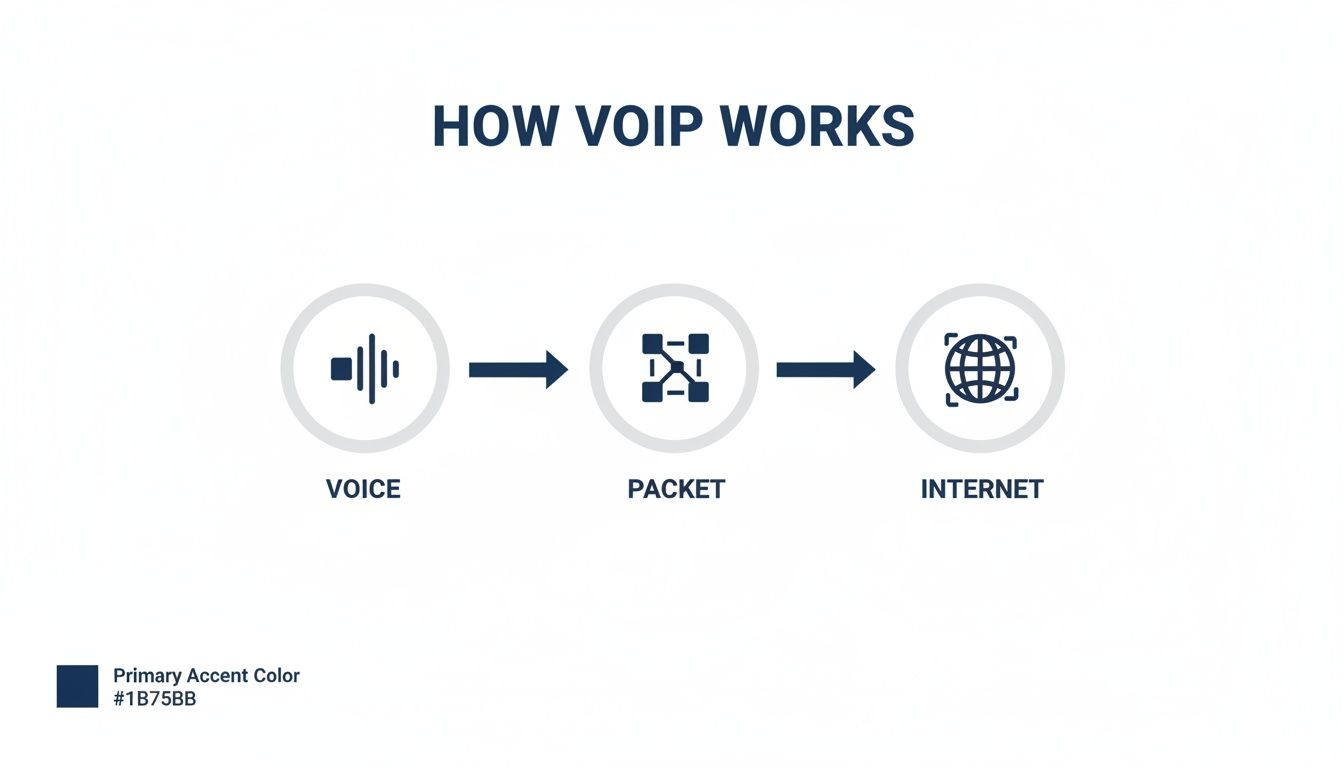 HOW VOIP WORKS

VOICE

PACKET

INTERNET

Primary Accent Color
#1B75BB